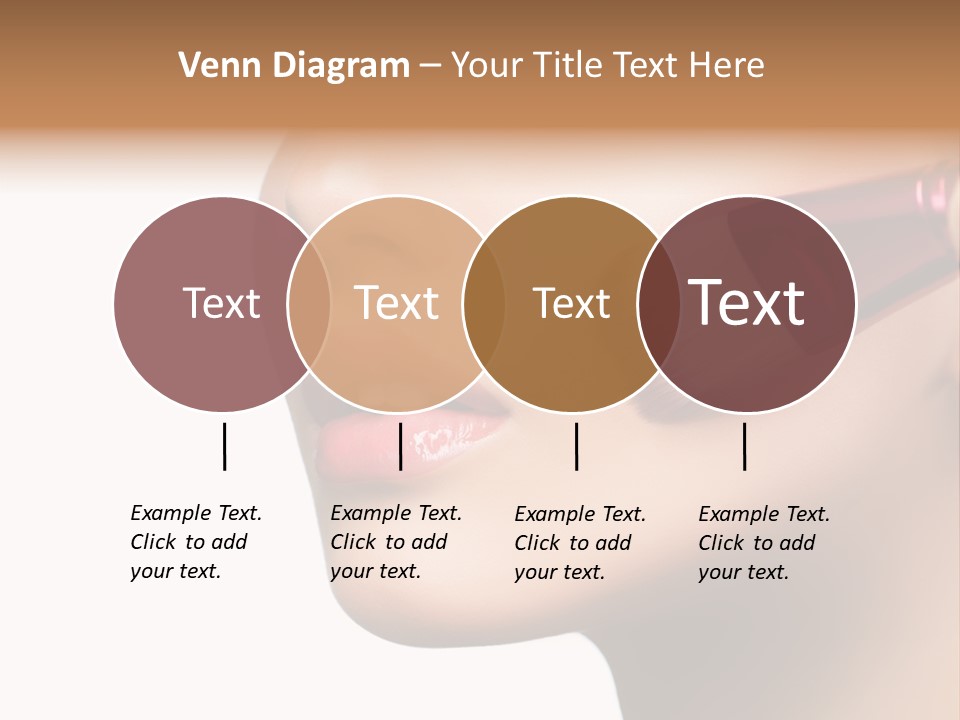 Venn Diagram – Your Title Text Here

Text

Text

Text

Text

Example Text. Click to add your text.

Example Text. Click to add your text.

Example Text. Click to add your text.

Example Text. Click to add your text.